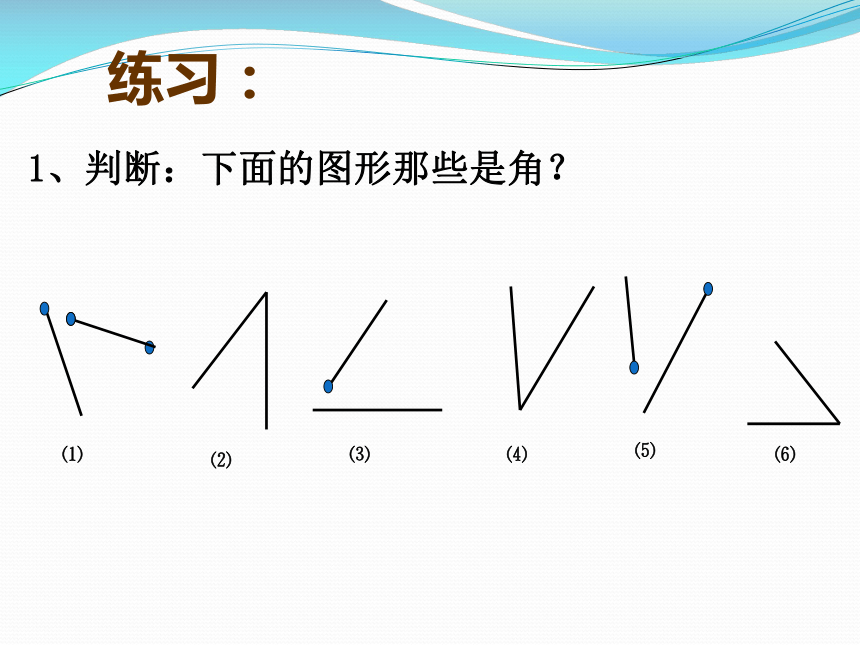 练习：

1、判断：下面的图形那些是角？

(1)

(2)

(3)

(4)

(5)

(6)